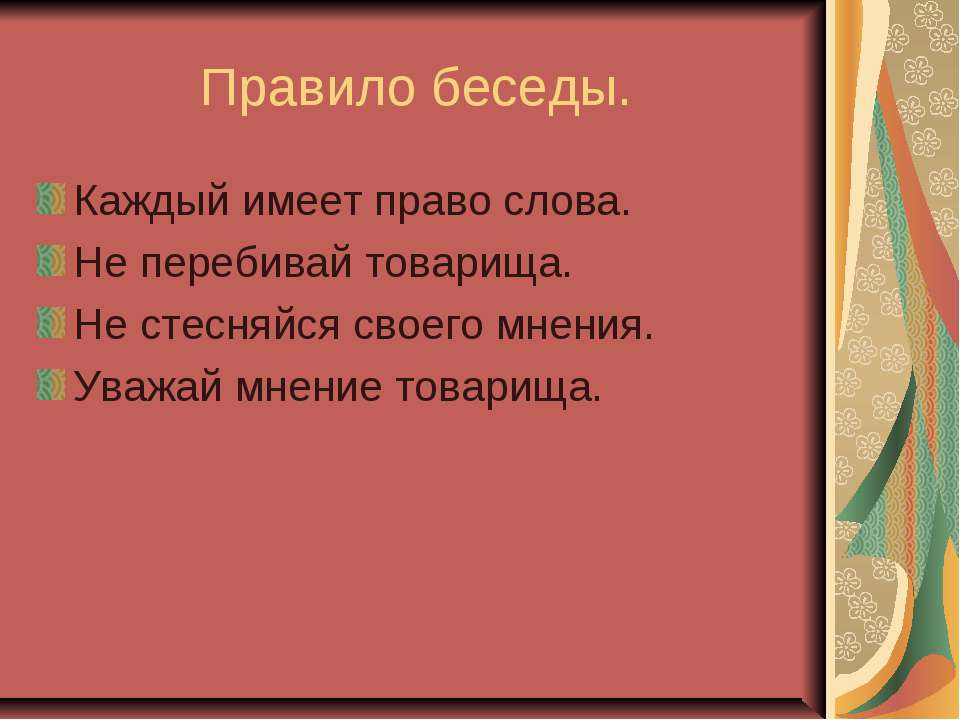 Правило беседы.

Каждый имеет право слова.
Не перебивай товарища.
Не стесняйся своего мнения.
Уважай мнение товарища.